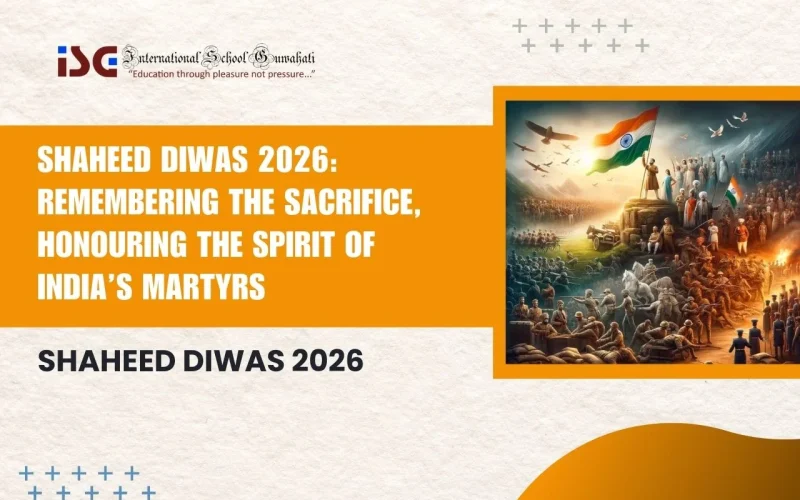 ISG International School Guwahati
"Education through pleasure not pressure..."

SHAHEED DIWAS 2026: REMEMBERING THE SACRIFICE, HONOURING THE SPIRIT OF INDIA'S MARTYRS

SHAHEED DIWAS 2026